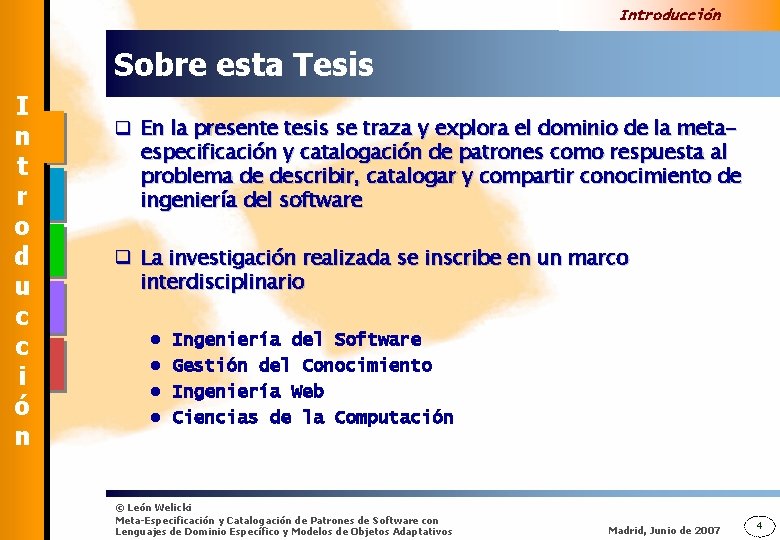 Introducción

Introducción

Sobre esta Tesis

❑ En la presente tesis se traza y explora el dominio de la meta-especificación y catalogación de patrones como respuesta al problema de describir, catalogar y compartir conocimiento de ingeniería del software

❑ La investigación realizada se inscribe en un marco interdisciplinario

• Ingeniería del Software
• Gestión del Conocimiento
• Ingeniería Web
• Ciencias de la Computación

© León Welicki
Meta-Especificación y Catalogación de Patrones de Software con Lenguajes de Dominio Específico y Modelos de Objetos Adaptativos

Madrid, Junio de 2007

4